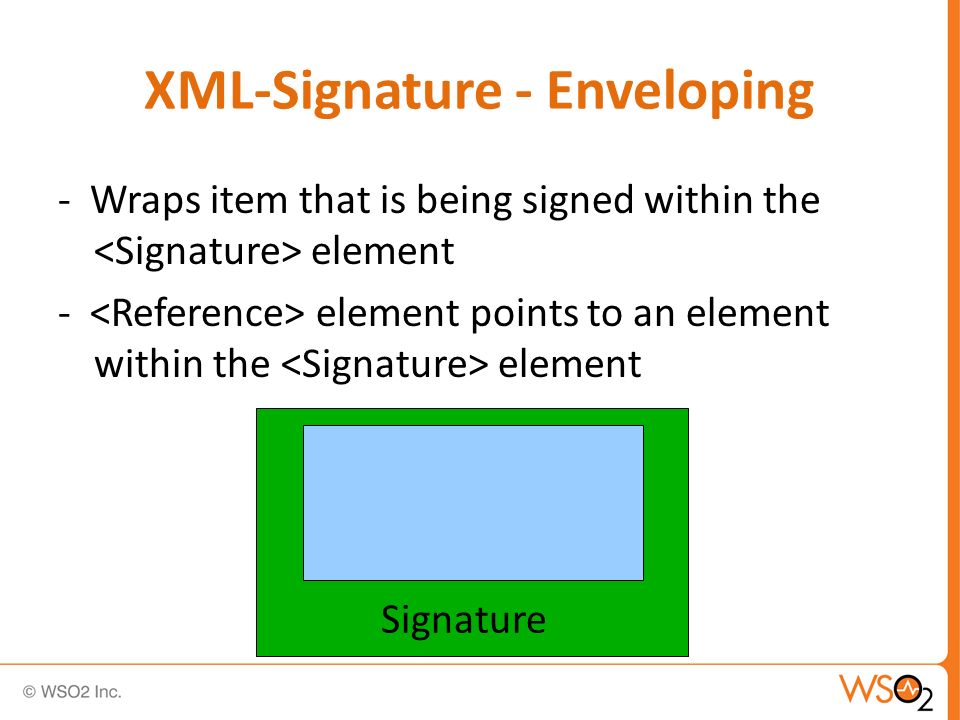 XML-Signature - Enveloping

- Wraps item that is being signed within the <Signature> element

- <Reference> element points to an element within the <Signature> element

Signature

© WSO2 Inc.

WSO2